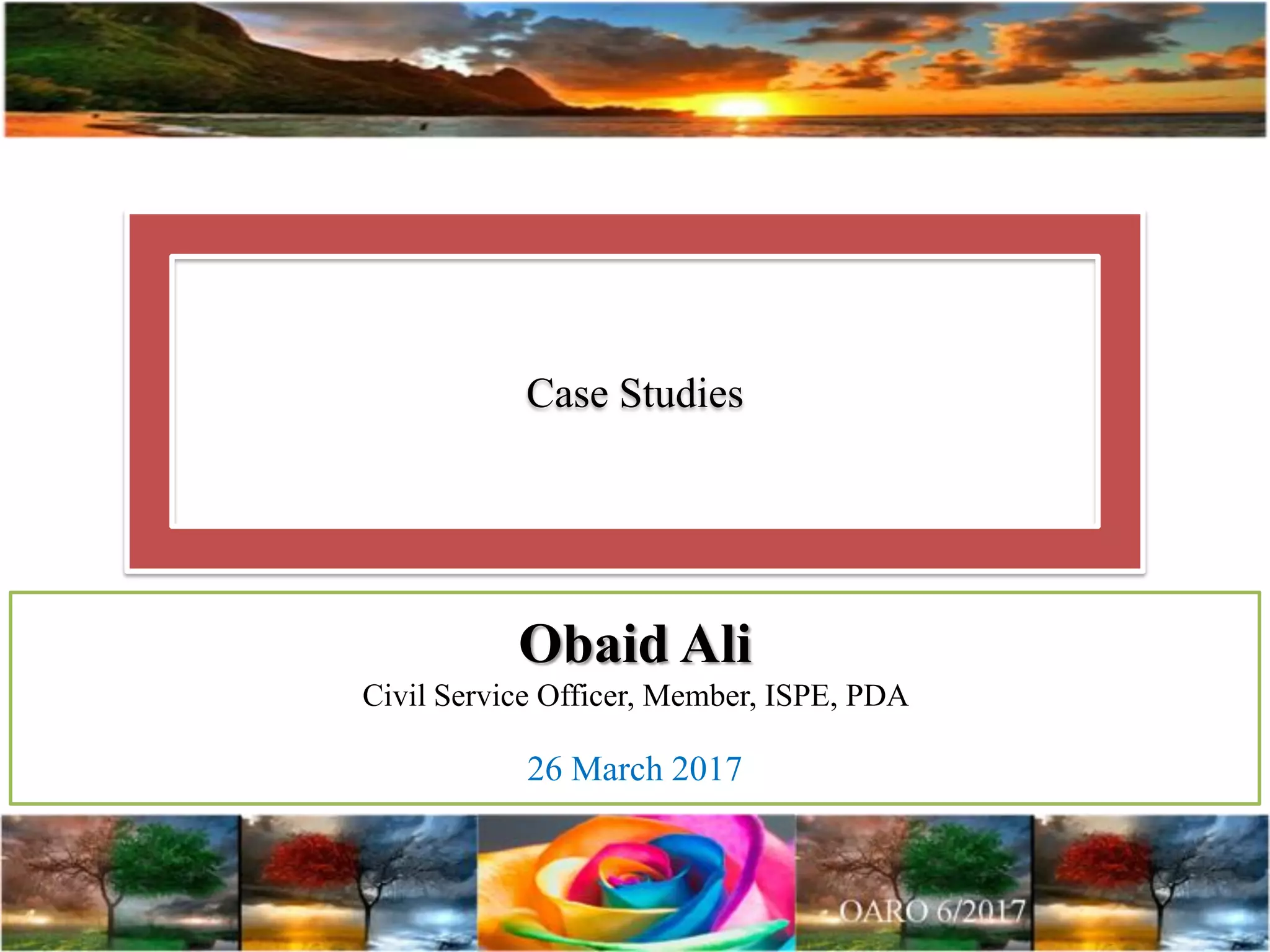 Case Studies

Obaid Ali

Civil Service Officer, Member, ISPE, PDA

26 March 2017

OARO 6/2017